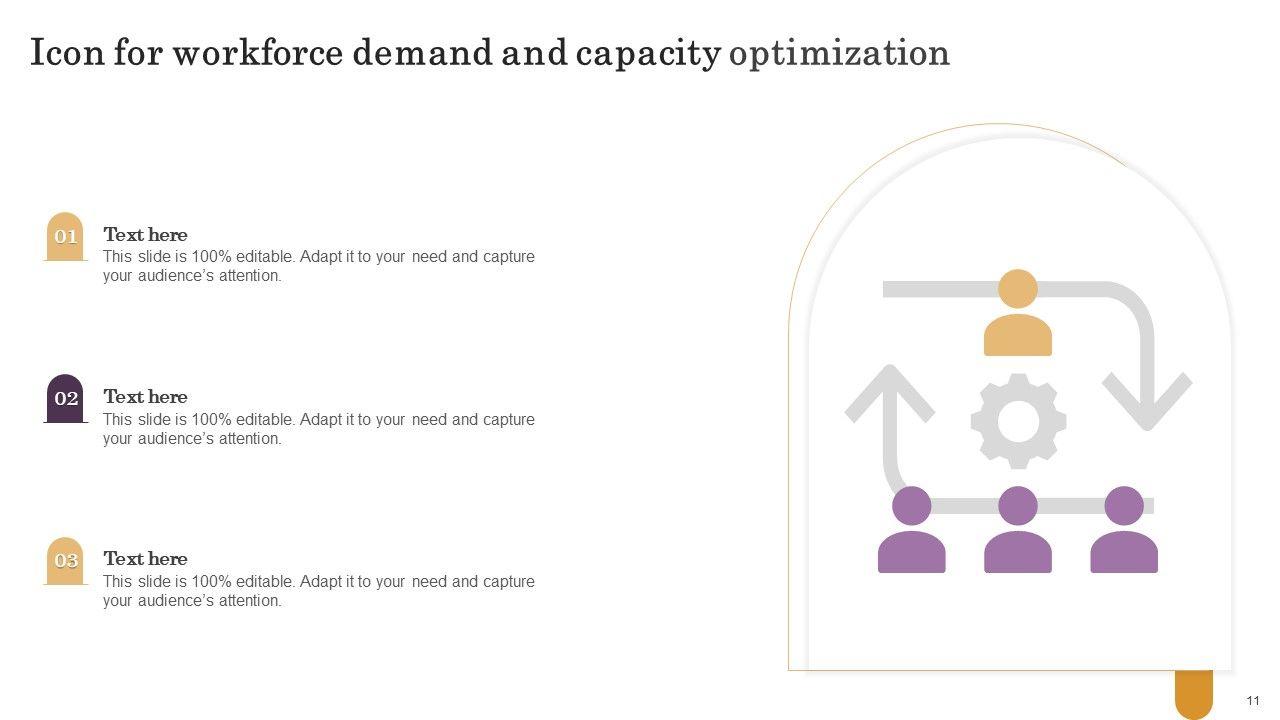 Icon for workforce demand and capacity optimization

01
Text here
This slide is 100% editable. Adapt it to your need and capture your audience's attention.

02
Text here
This slide is 100% editable. Adapt it to your need and capture your audience's attention.

03
Text here
This slide is 100% editable. Adapt it to your need and capture your audience's attention.

11